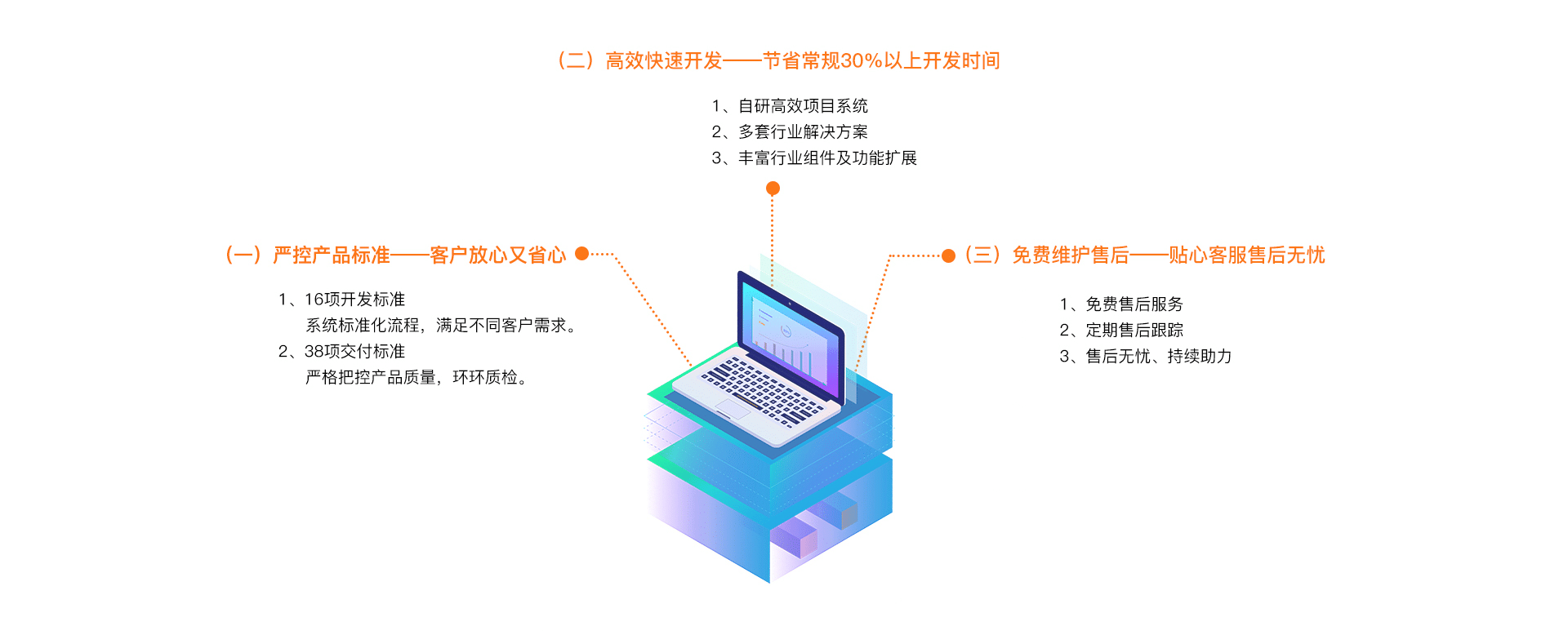 （二）高效快速开发——节省常规30%以上开发时间

1、自研高效项目系统
2、多套行业解决方案
3、丰富行业组件及功能扩展

（一）严控产品标准——客户放心又省心

1、16项开发标准
系统标准化流程，满足不同客户需求。
2、38项交付标准
严格把控产品质量，环环质检。

（三）免费维护售后——贴心客服售后无忧

1、免费售后服务
2、定期售后跟踪
3、售后无忧、持续助力